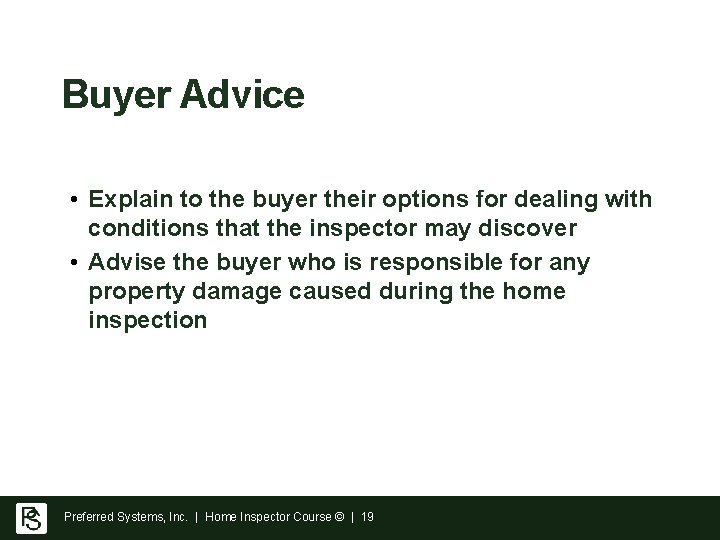 Buyer Advice

• Explain to the buyer their options for dealing with conditions that the inspector may discover
• Advise the buyer who is responsible for any property damage caused during the home inspection

PS

Preferred Systems, Inc. | Home Inspector Course © | 19